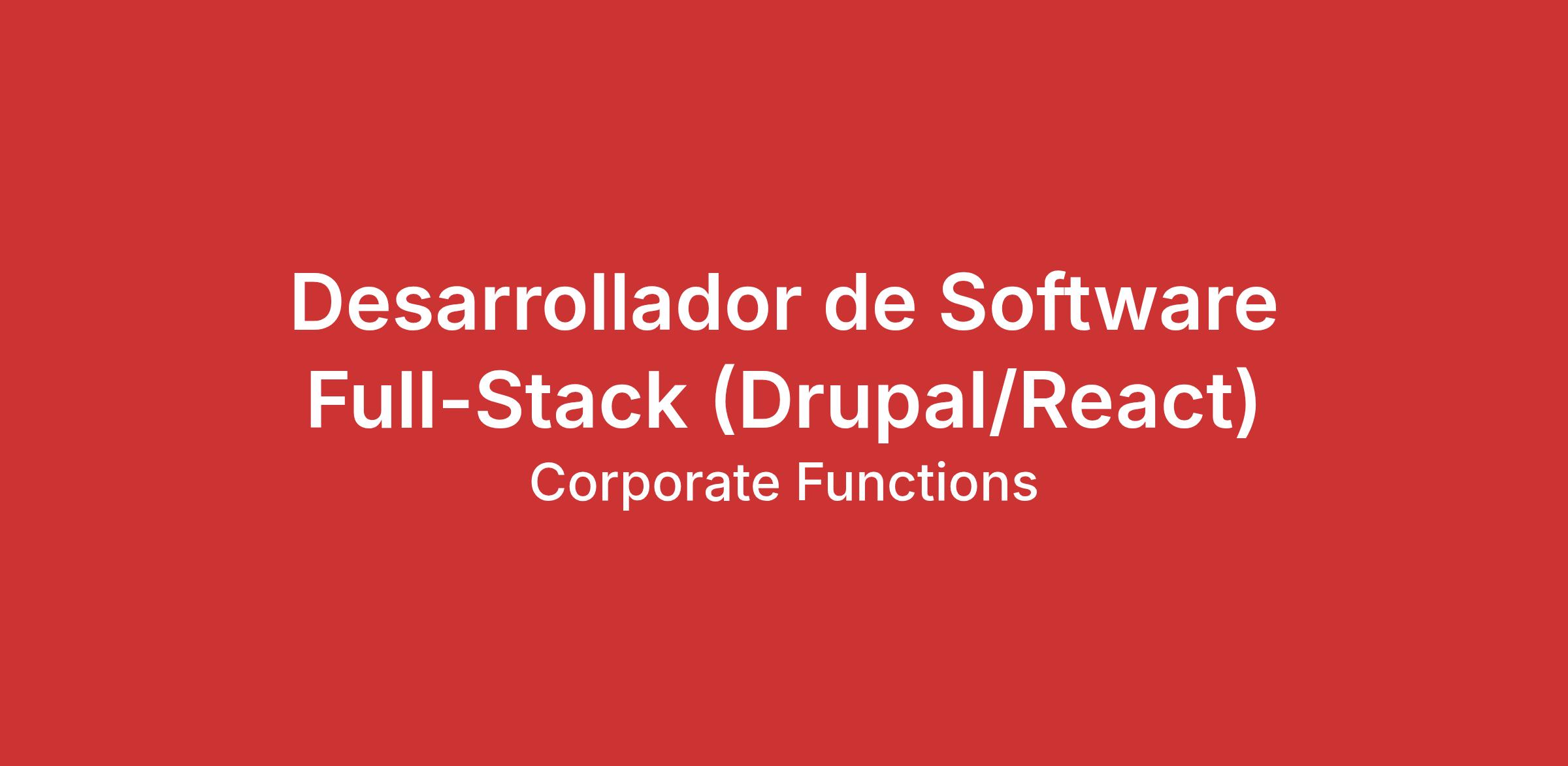 Desarrollador de Software Full-Stack (Drupal/React)

Corporate Functions